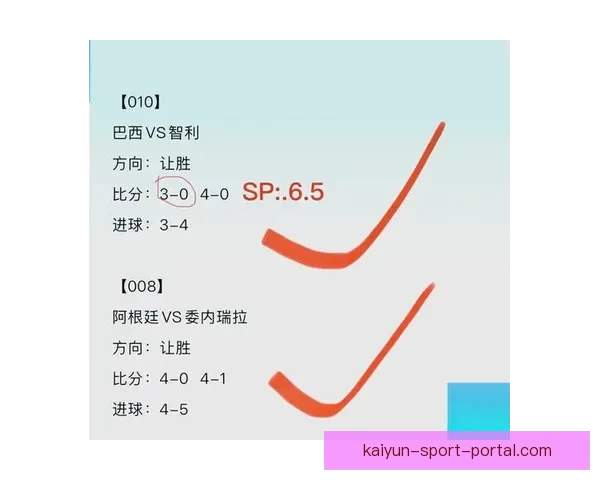 【010】
巴西VS智利
方向：让胜
比分：3-0 4-0 SP:.6.5
进球：3-4

【008】
阿根廷VS委内瑞拉
方向：让胜
比分：4-0 4-1
进球：4-5

kaiyun-sport-portal.com